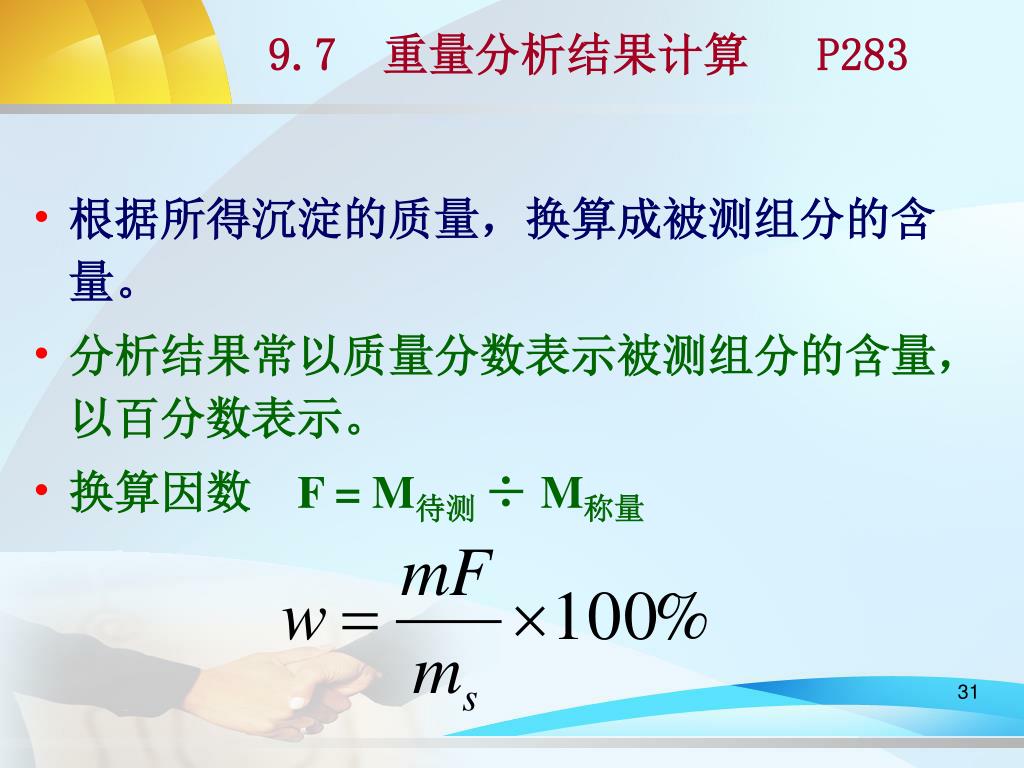 9.7 重量分析结果计算 P283

• 根据所得沉淀的质量，换算成被测组分的含量。

• 分析结果常以质量分数表示被测组分的含量，以百分数表示。

• 换算因数 $F = M_{待测} \div M_{称量}$

$w = \frac{mF}{m_s} \times 100\%$

31